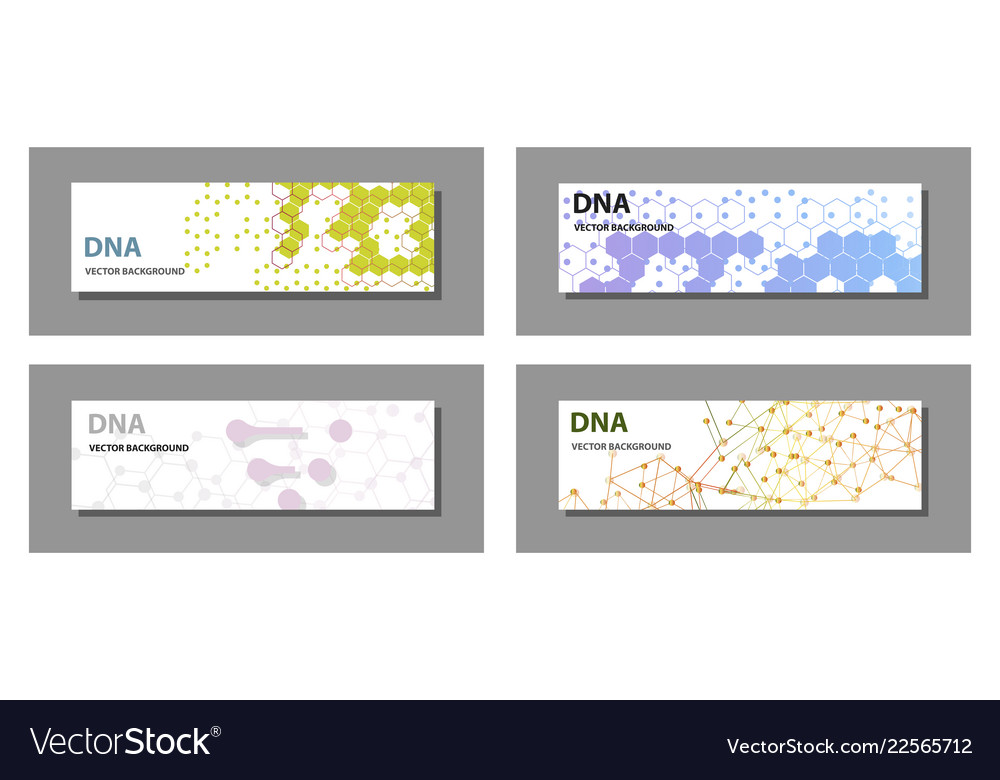 DNA
VECTOR BACKGROUND

DNA
VECTOR BACKGROUND

DNA
VECTOR BACKGROUND

DNA
VECTOR BACKGROUND

VectorStock®

VectorStock.com/22565712